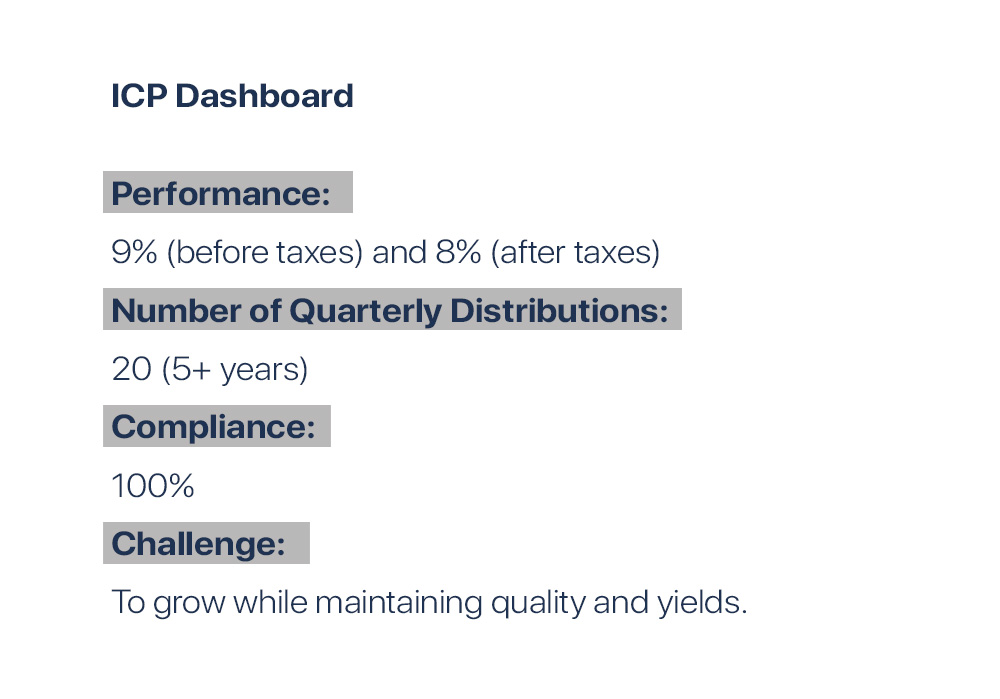 ICP Dashboard

Performance:

9% (before taxes) and 8% (after taxes)

Number of Quarterly Distributions:

20 (5+ years)

Compliance:

100%

Challenge:

To grow while maintaining quality and yields.